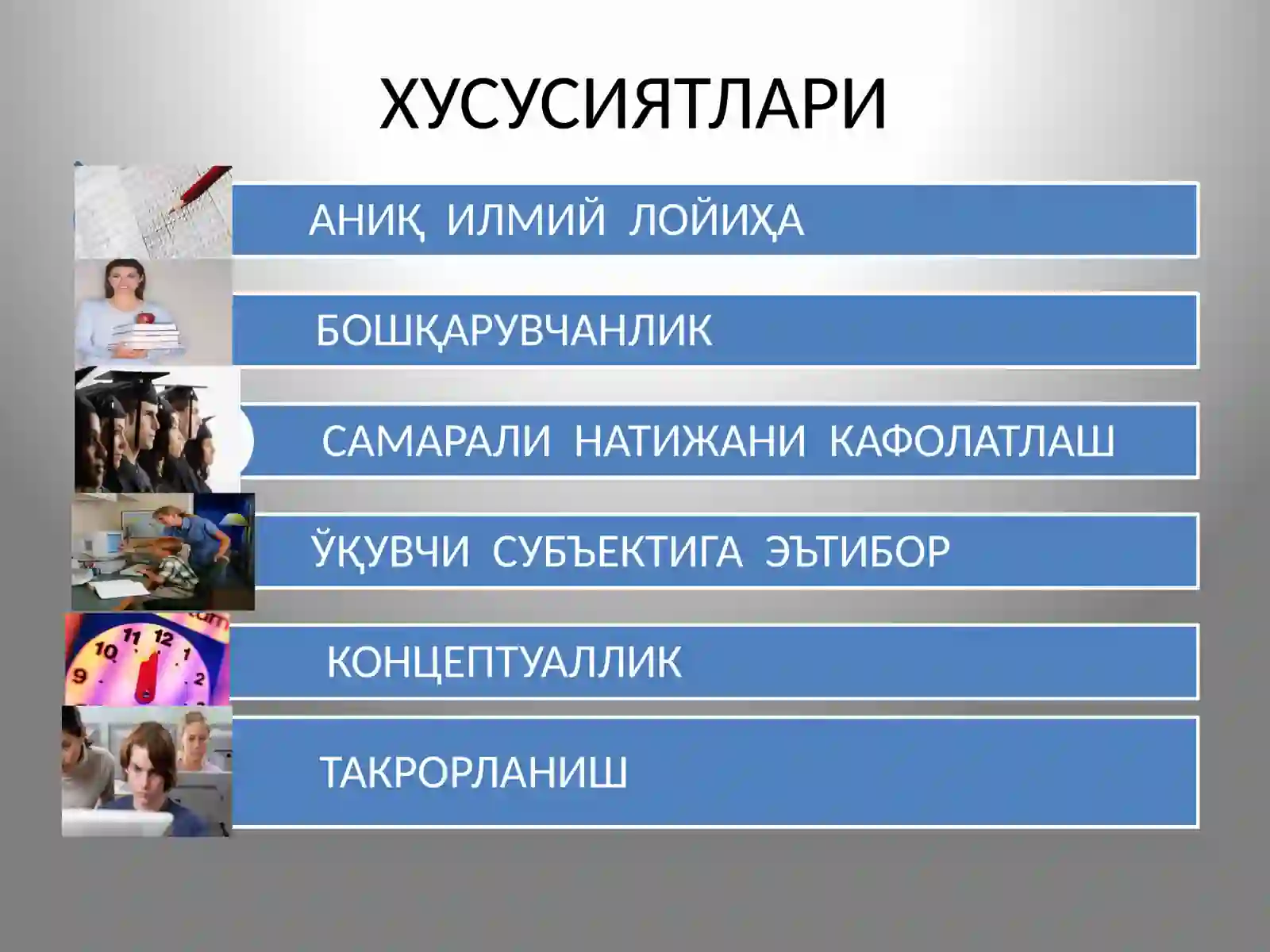 ХУСУСИЯТЛАРИ

АНИҚ ИЛМИЙ ЛОЙИҲА

БОШҚАРУВЧАНЛИК

САМАРАЛИ НАТИЖАНИ КАФОЛАТЛАШ

ЎҚУВЧИ СУБЪЕКТИГА ЭЪТИБОР

КОНЦЕПТУАЛЛИК

ТАКРОРЛАНИШ